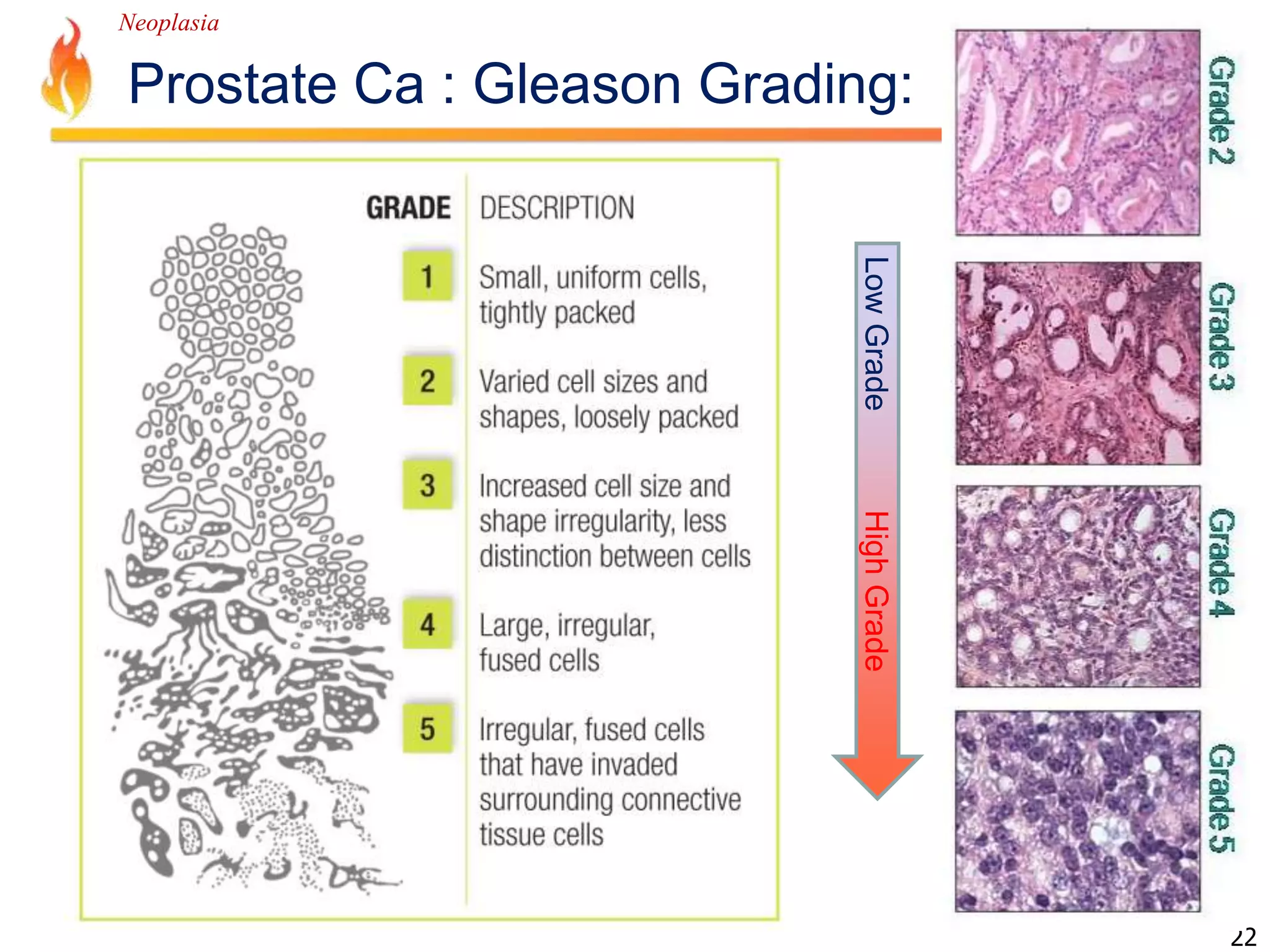 Neoplasia

Prostate Ca : Gleason Grading:

| GRADE | DESCRIPTION |
|---|---|
| 1 | Small, uniform cells, tightly packed |
| 2 | Varied cell sizes and shapes, loosely packed |
| 3 | Increased cell size and shape irregularity, less distinction between cells |
| 4 | Large, irregular, fused cells |
| 5 | Irregular, fused cells that have invaded surrounding connective tissue cells |

Low Grade

High Grade

Grade 2

Grade 3

Grade 4

Grade 5

22